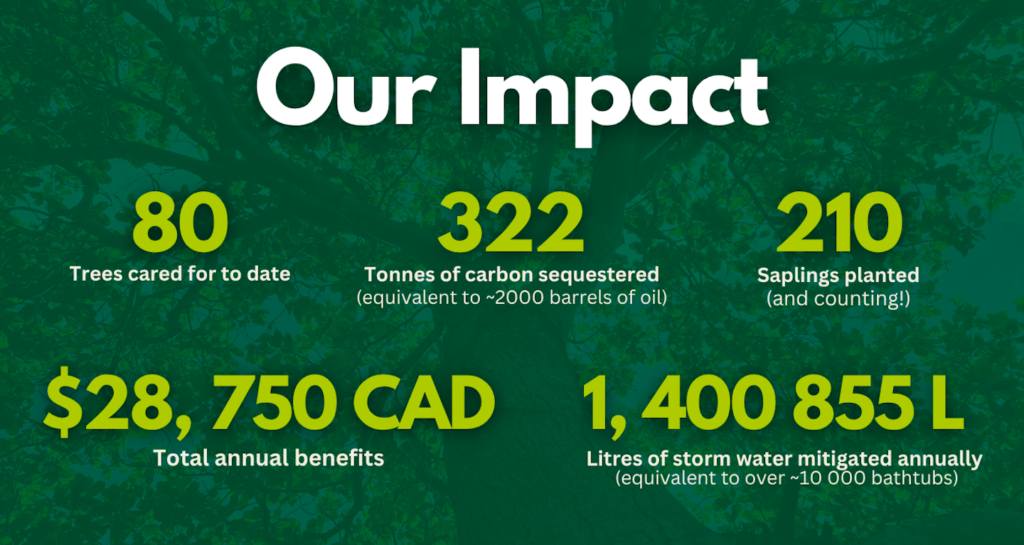 Our Impact

80
Trees cared for to date

322
Tonnes of carbon sequestered
(equivalent to ~2000 barrels of oil)

210
Saplings planted
(and counting!)

$28, 750 CAD
Total annual benefits

1, 400 855 L
Litres of storm water mitigated annually
(equivalent to over ~10 000 bathtubs)